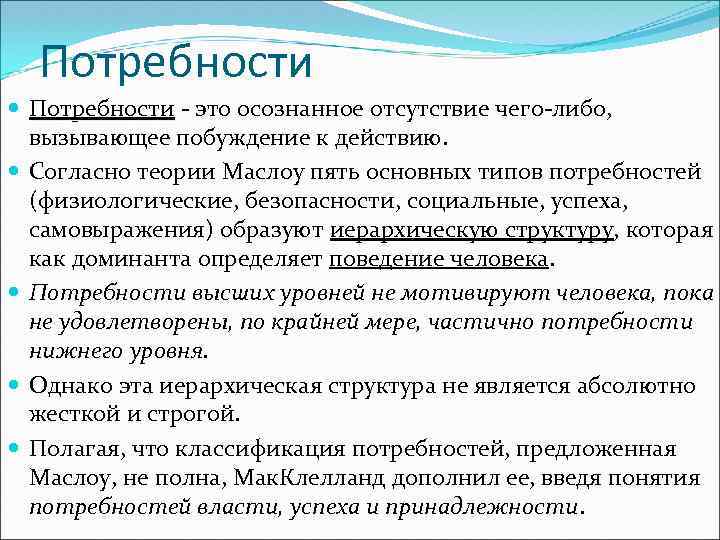 Потребности

Потребности - это осознанное отсутствие чего-либо, вызывающее побуждение к действию.

Согласно теории Маслоу пять основных типов потребностей (физиологические, безопасности, социальные, успеха, самовыражения) образуют иерархическую структуру, которая как доминанта определяет поведение человека.

Потребности высших уровней не мотивируют человека, пока не удовлетворены, по крайней мере, частично потребности нижнего уровня.

Однако эта иерархическая структура не является абсолютно жесткой и строгой.

Полагая, что классификация потребностей, предложенная Маслоу, не полна, МакКлелланд дополнил ее, введя понятия потребностей власти, успеха и принадлежности.